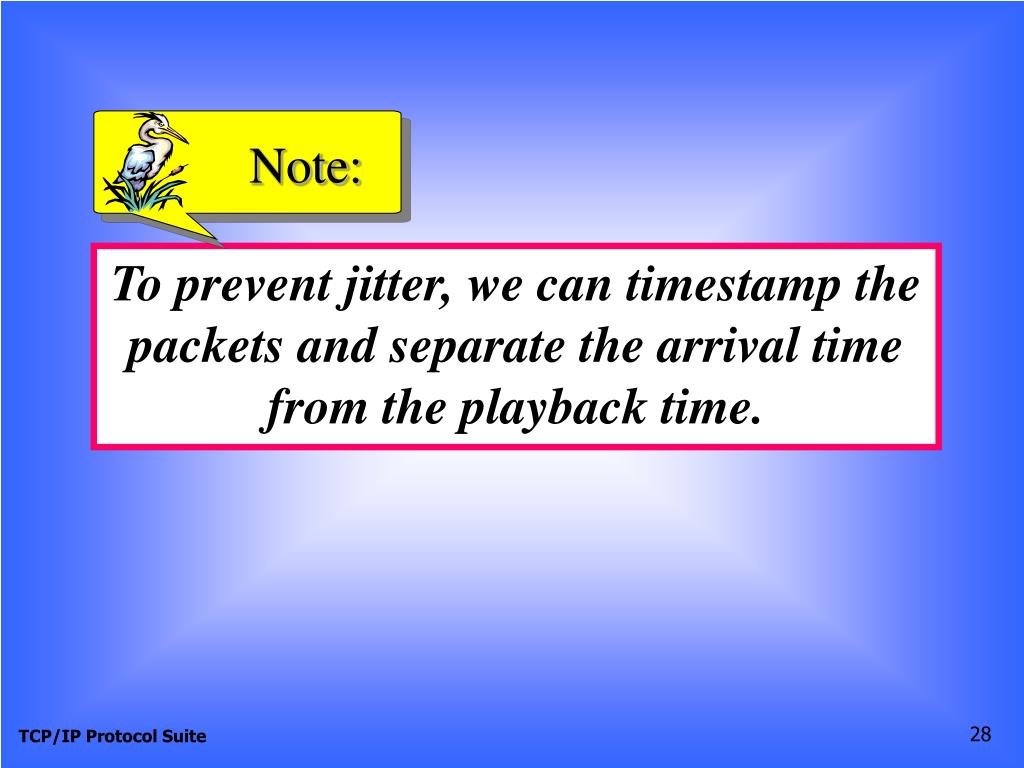 Note:

To prevent jitter, we can timestamp the packets and separate the arrival time from the playback time.

TCP/IP Protocol Suite

28